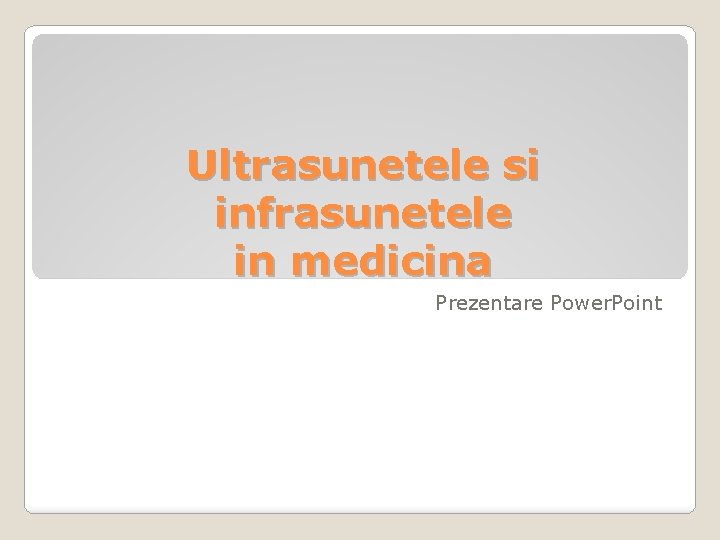 Ultrasunetele si infrasunetele in medicina

Prezentare PowerPoint